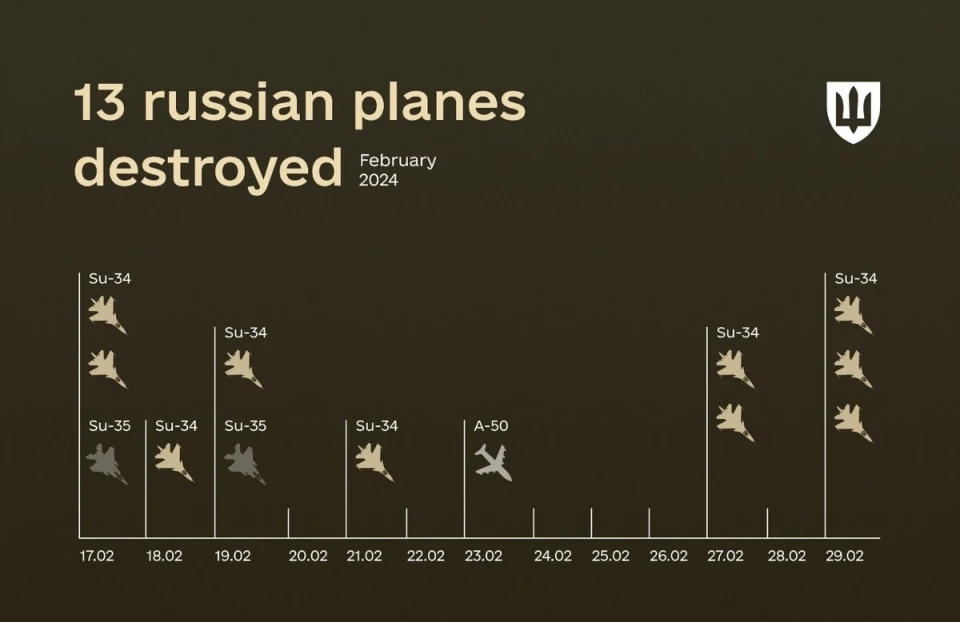 13 russian planes destroyed

February 2024

Su-34
Su-35
Su-34
Su-34
Su-35
Su-34
A-50
Su-34
Su-34

17.02
18.02
19.02
20.02
21.02
22.02
23.02
24.02
25.02
26.02
27.02
28.02
29.02